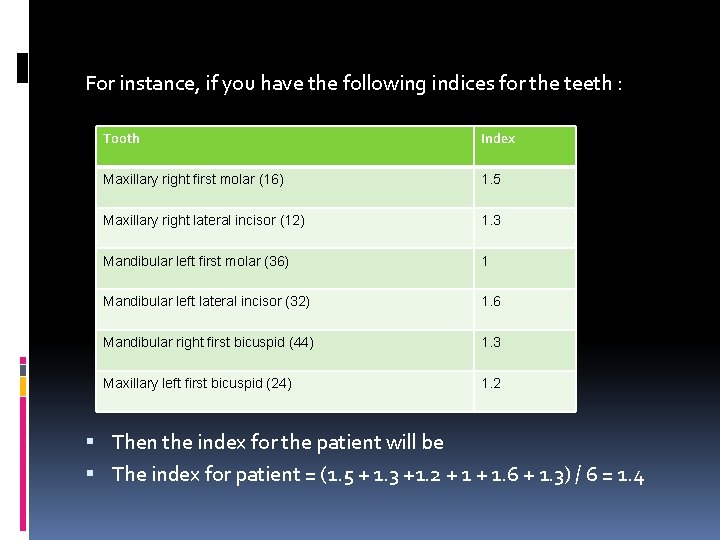 For instance, if you have the following indices for the teeth :

| Tooth | Index |
|---|---|
| Maxillary right first molar (16) | 1.5 |
| Maxillary right lateral incisor (12) | 1.3 |
| Mandibular left first molar (36) | 1 |
| Mandibular left lateral incisor (32) | 1.6 |
| Mandibular right first bicuspid (44) | 1.3 |
| Maxillary left first bicuspid (24) | 1.2 |

▪ Then the index for the patient will be

▪ The index for patient = (1.5 + 1.3 +1.2 + 1 + 1.6 + 1.3) / 6 = 1.4